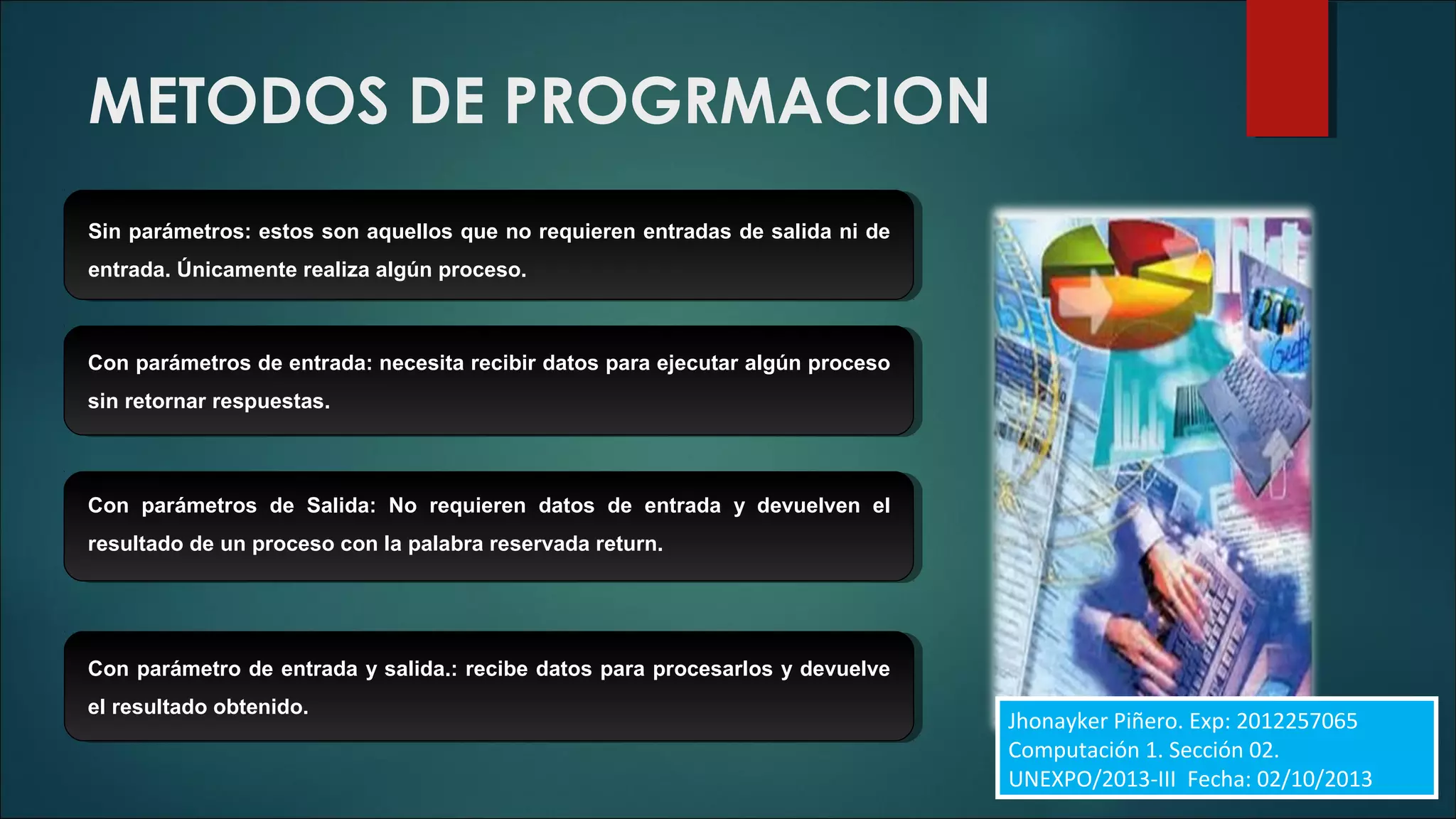 METODOS DE PROGRMACION

Sin parámetros: estos son aquellos que no requieren entradas de salida ni de entrada. Únicamente realiza algún proceso.

Con parámetros de entrada: necesita recibir datos para ejecutar algún proceso sin retornar respuestas.

Con parámetros de Salida: No requieren datos de entrada y devuelven el resultado de un proceso con la palabra reservada return.

Con parámetro de entrada y salida.: recibe datos para procesarlos y devuelve el resultado obtenido.

Jhonayker Piñero. Exp: 2012257065
Computación 1. Sección 02.
UNEXPO/2013-III Fecha: 02/10/2013